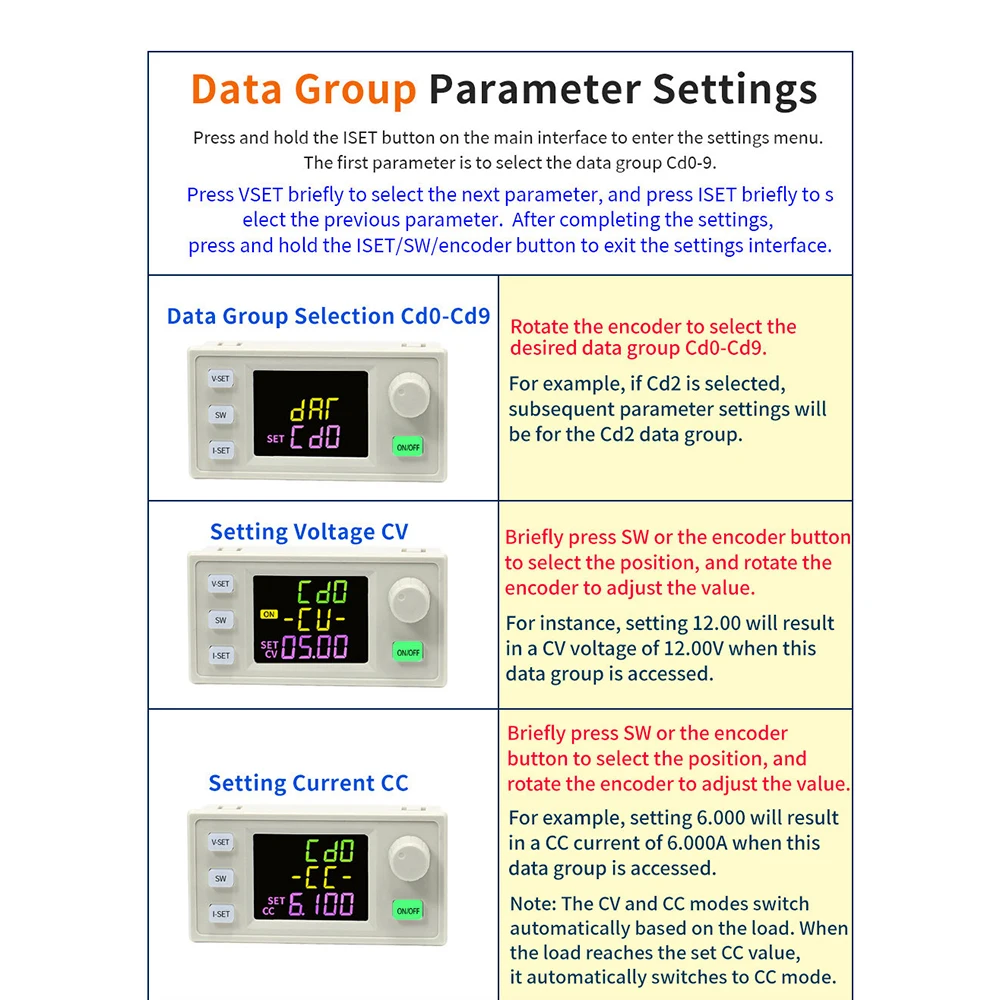 Data Group Parameter Settings

Press and hold the ISET button on the main interface to enter the settings menu. The first parameter is to select the data group Cd0-9.

Press VSET briefly to select the next parameter, and press ISET briefly to s elect the previous parameter. After completing the settings, press and hold the ISET/SW/encoder button to exit the settings interface.

Data Group Selection Cd0-Cd9

V-SET
SW
I-SET
dAr
SET Cd0
ON/OFF

Rotate the encoder to select the desired data group Cd0-Cd9.

For example, if Cd2 is selected, subsequent parameter settings will be for the Cd2 data group.

Setting Voltage CV

V-SET
SW
I-SET
Cd0
ON -CU-
SET CV 05.00
ON/OFF

Briefly press SW or the encoder button to select the position, and rotate the encoder to adjust the value.

For instance, setting 12.00 will result in a CV voltage of 12.00V when this data group is accessed.

Setting Current CC

V-SET
SW
I-SET
Cd0
-CC-
SET CC 6.100
ON/OFF

Briefly press SW or the encoder button to select the position, and rotate the encoder to adjust the value.

For example, setting 6.000 will result in a CC current of 6.000A when this data group is accessed.

Note: The CV and CC modes switch automatically based on the load. When the load reaches the set CC value, it automatically switches to CC mode.